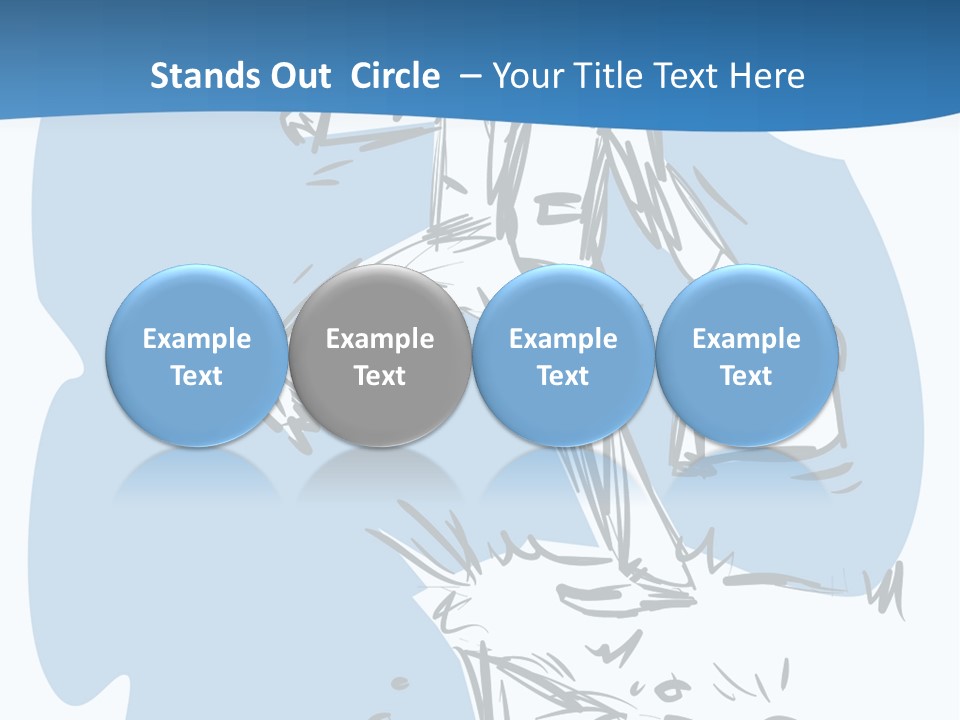 Stands Out Circle – Your Title Text Here

Example Text

Example Text

Example Text

Example Text